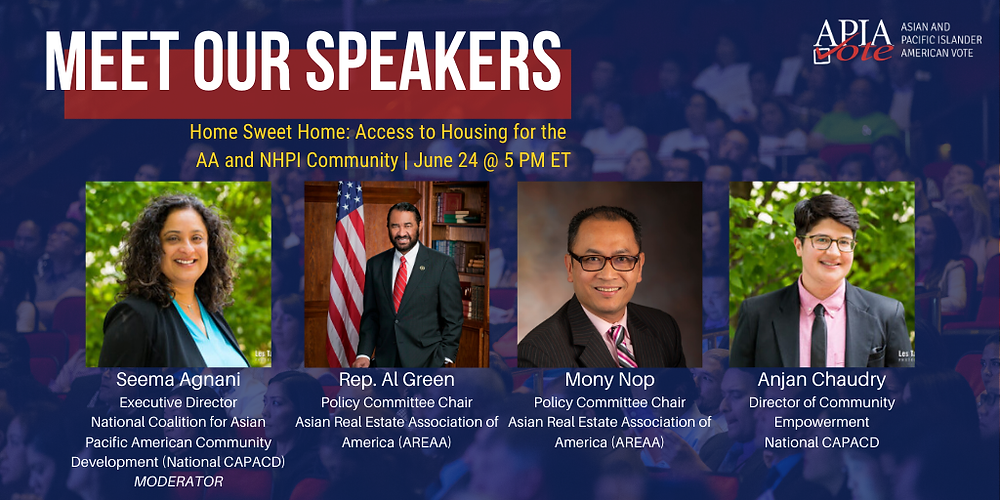 MEET OUR SPEAKERS

APIA Vote ASIAN AND PACIFIC ISLANDER AMERICAN VOTE

Home Sweet Home: Access to Housing for the AA and NHPI Community | June 24 @ 5 PM ET

Seema Agnani
Executive Director
National Coalition for Asian Pacific American Community Development (National CAPACD)
MODERATOR

Rep. Al Green
Policy Committee Chair
Asian Real Estate Association of America (AREAA)

Mony Nop
Policy Committee Chair
Asian Real Estate Association of America (AREAA)

Anjan Chaudry
Director of Community Empowerment
National CAPACD